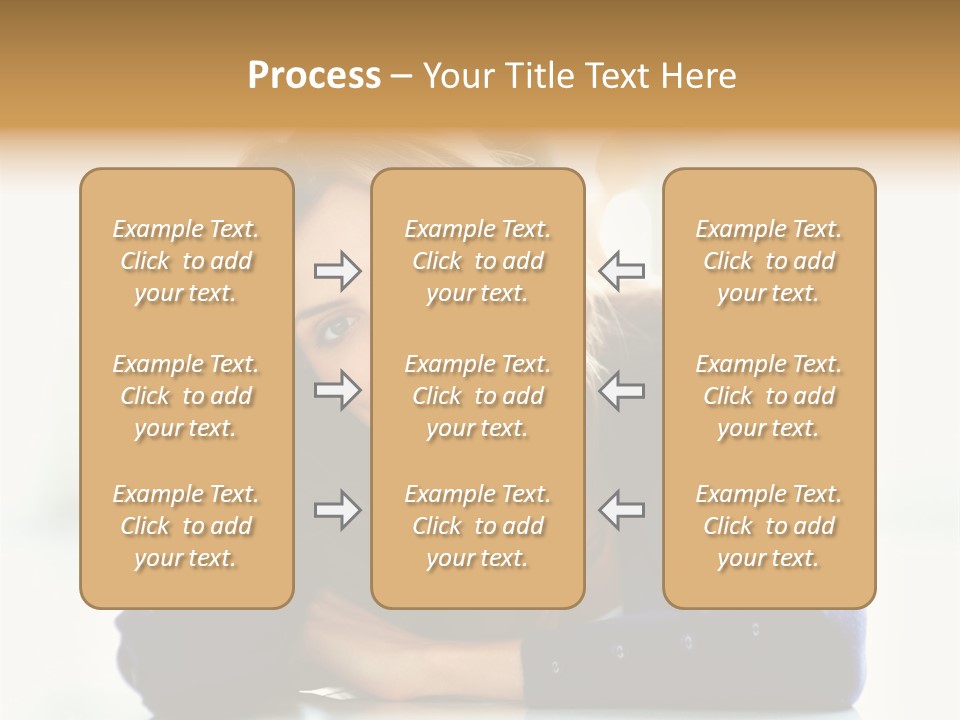 Process – Your Title Text Here

Example Text. Click to add your text.

Example Text. Click to add your text.

Example Text. Click to add your text.

Example Text. Click to add your text.

Example Text. Click to add your text.

Example Text. Click to add your text.

Example Text. Click to add your text.

Example Text. Click to add your text.

Example Text. Click to add your text.